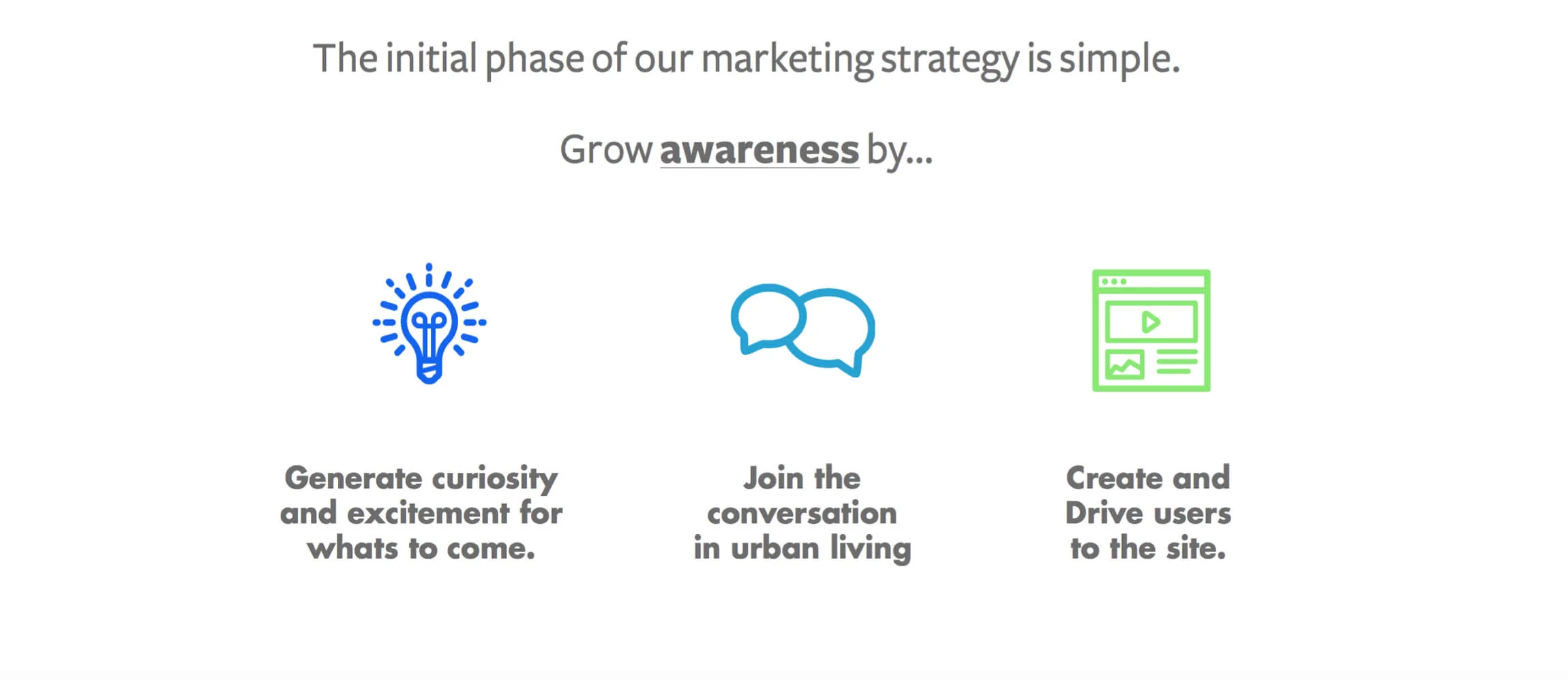 The initial phase of our marketing strategy is simple.

Grow awareness by...

Generate curiosity and excitement for whats to come.

Join the conversation in urban living

Create and Drive users to the site.